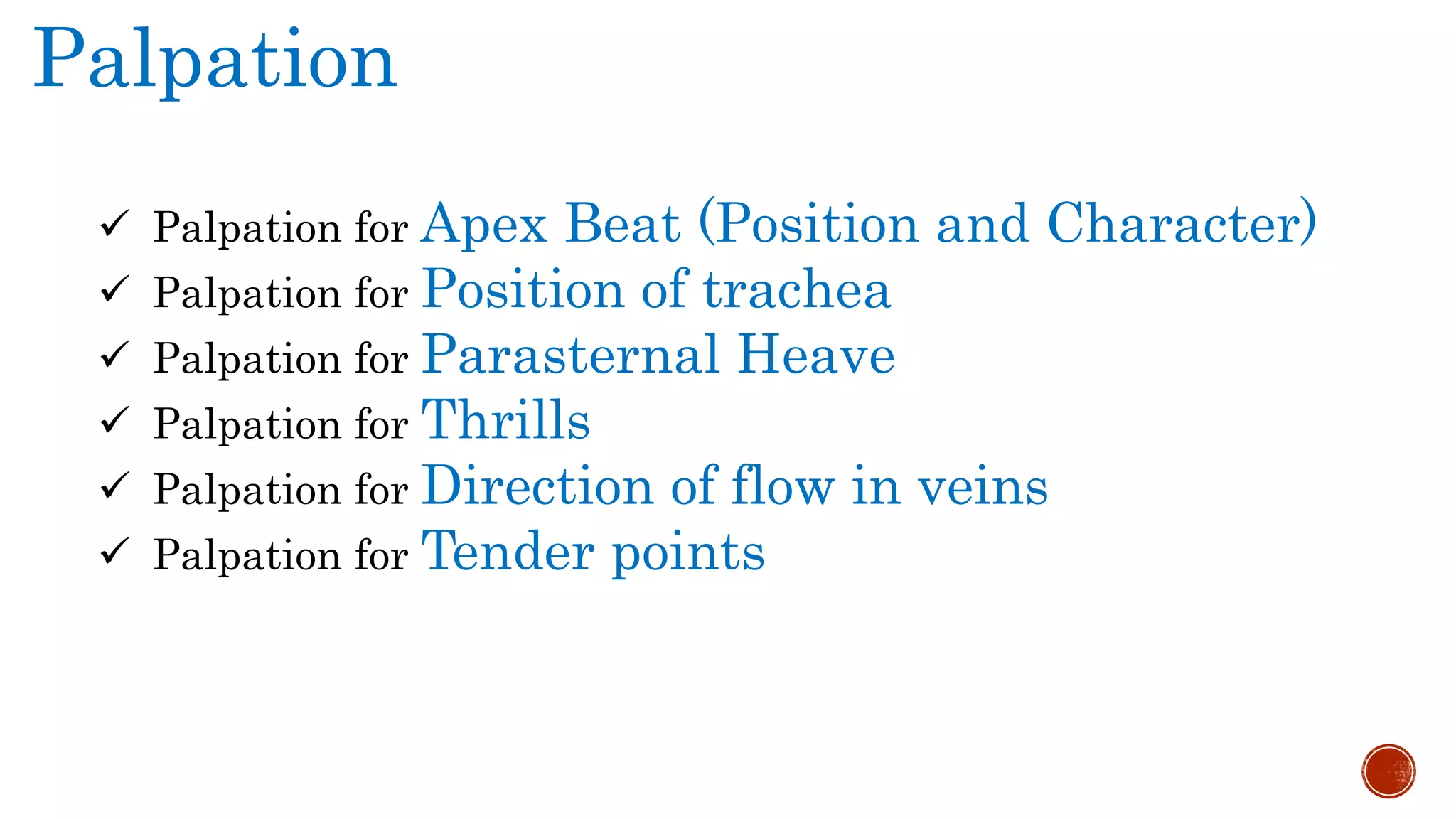 Palpation

✓ Palpation for Apex Beat (Position and Character)
✓ Palpation for Position of trachea
✓ Palpation for Parasternal Heave
✓ Palpation for Thrills
✓ Palpation for Direction of flow in veins
✓ Palpation for Tender points